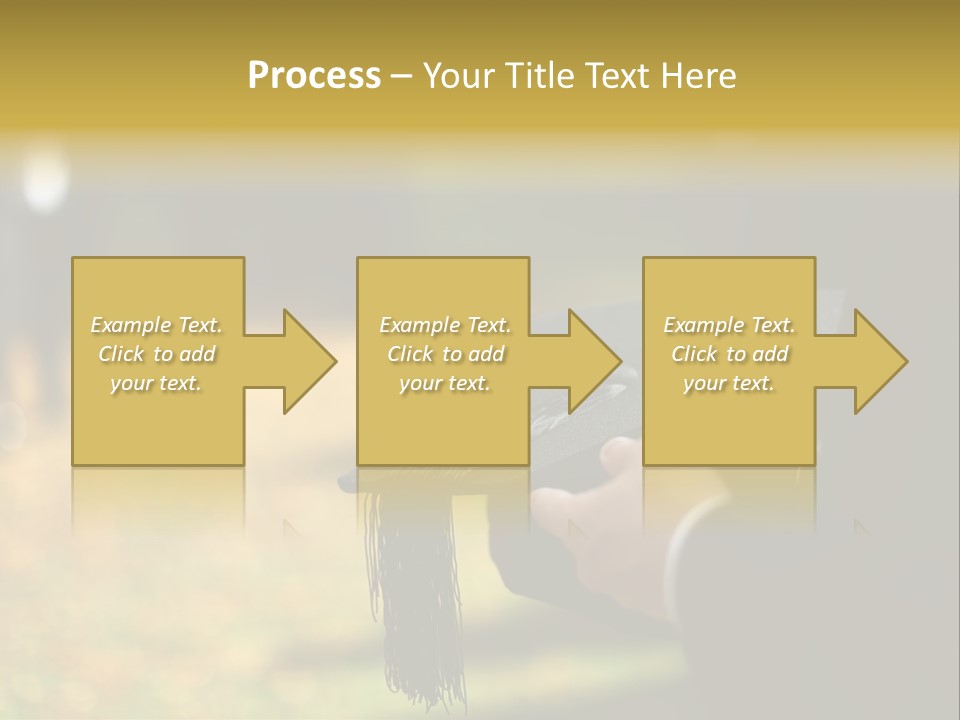 Process – Your Title Text Here

Example Text. Click to add your text.

Example Text. Click to add your text.

Example Text. Click to add your text.